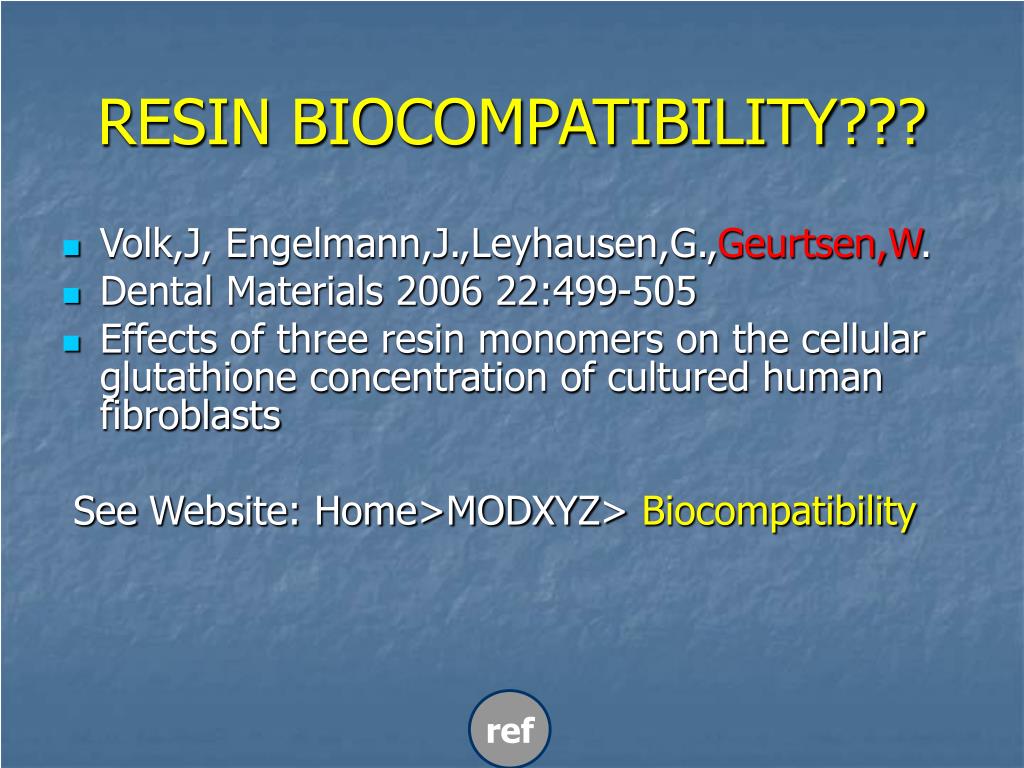 RESIN BIOCOMPATIBILITY???

Volk,J, Engelmann,J.,Leyhausen,G.,Geurtsen,W.
Dental Materials 2006 22:499-505
Effects of three resin monomers on the cellular glutathione concentration of cultured human fibroblasts

See Website: Home>MODXYZ> Biocompatibility

ref